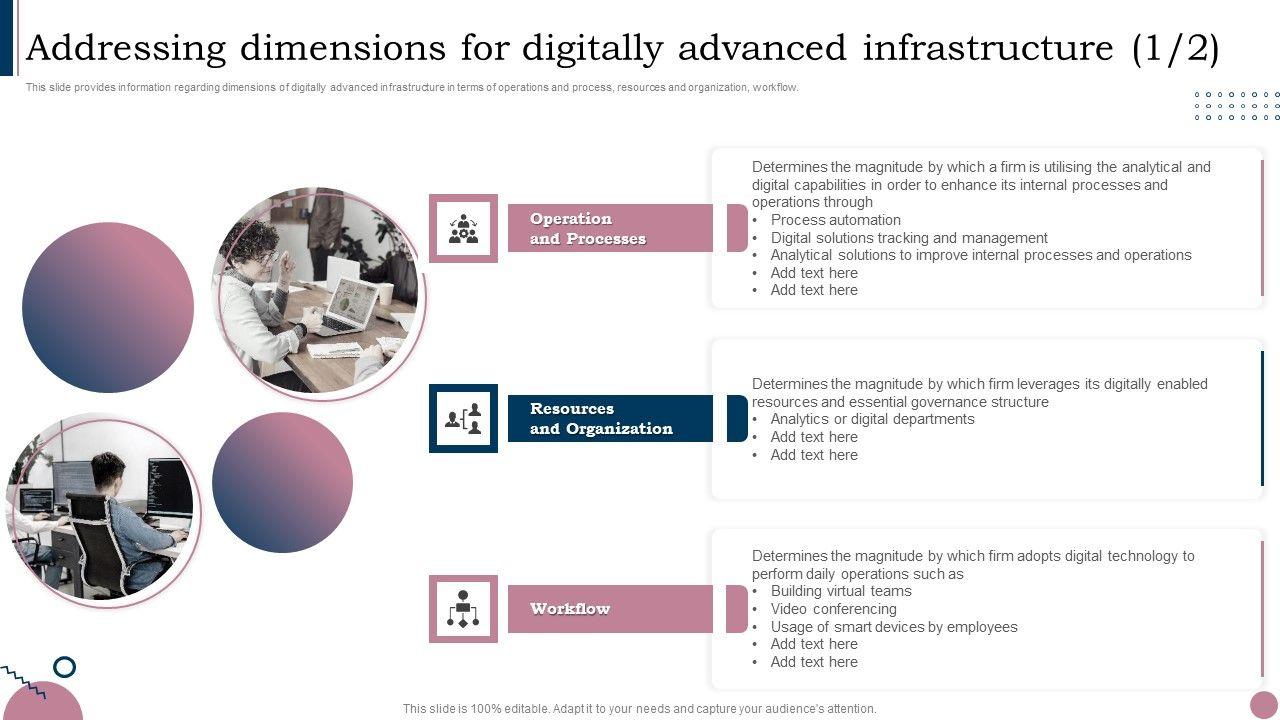 Addressing dimensions for digitally advanced infrastructure (1/2)

This slide provides information regarding dimensions of digitally advanced infrastructure in terms of operations and process, resources and organization, workflow.

Operation and Processes

Determines the magnitude by which a firm is utilising the analytical and digital capabilities in order to enhance its internal processes and operations through
• Process automation
• Digital solutions tracking and management
• Analytical solutions to improve internal processes and operations
• Add text here
• Add text here

Resources and Organization

Determines the magnitude by which firm leverages its digitally enabled resources and essential governance structure
• Analytics or digital departments
• Add text here
• Add text here

Workflow

Determines the magnitude by which firm adopts digital technology to perform daily operations such as
• Building virtual teams
• Video conferencing
• Usage of smart devices by employees
• Add text here
• Add text here

This slide is 100% editable. Adapt it to your needs and capture your audience's attention.